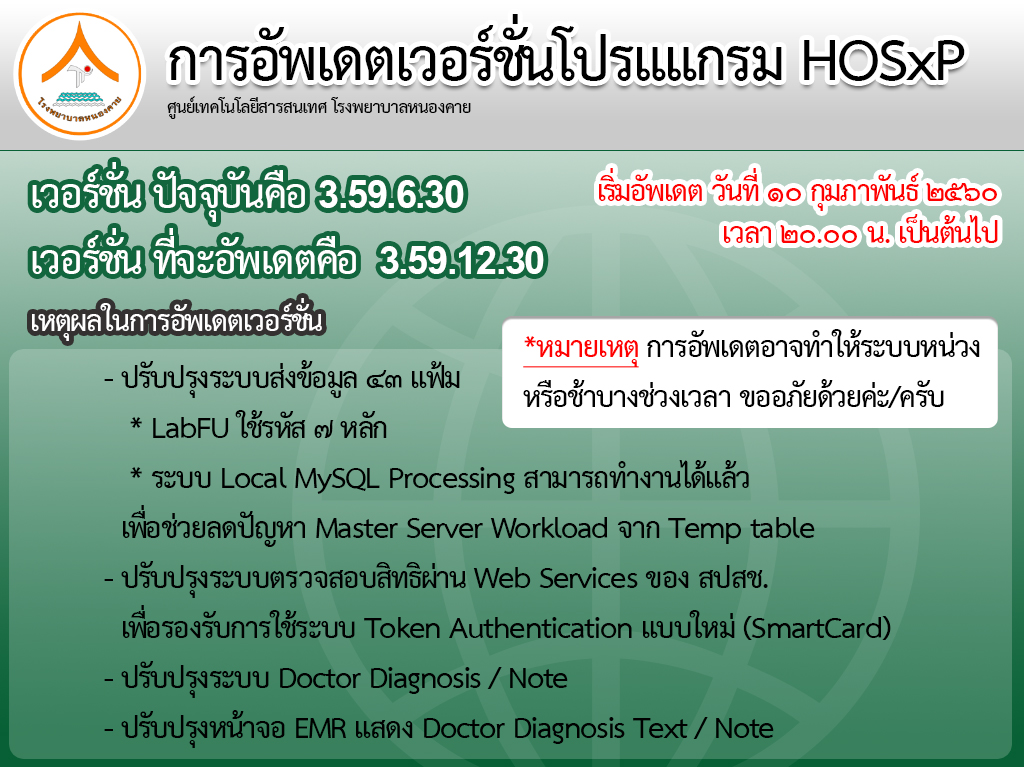 โรงพยาบาลหนองคาย

การอัพเดตเวอร์ชั่นโปรแแกรม HOSxP

ศูนย์เทคโนโลยีสารสนเทศ โรงพยาบาลหนองคาย

เวอร์ชั่น ปัจจุบันคือ 3.59.6.30
เวอร์ชั่น ที่จะอัพเดตคือ 3.59.12.30

เริ่มอัพเดต วันที่ ๑๐ กุมภาพันธ์ ๒๕๖๐
เวลา ๒๐.๐๐ น. เป็นต้นไป

เหตุผลในการอัพเดตเวอร์ชั่น

*หมายเหตุ การอัพเดตอาจทำให้ระบบหน่วง หรือช้าบางช่วงเวลา ขออภัยด้วยค่ะ/ครับ

- ปรับปรุงระบบส่งข้อมูล ๔๓ แฟ้ม
* LabFU ใช้รหัส ๗ หลัก
* ระบบ Local MySQL Processing สามารถทำงานได้แล้ว
เพื่อช่วยลดปัญหา Master Server Workload จาก Temp table
- ปรับปรุงระบบตรวจสอบสิทธิผ่าน Web Services ของ สปสช.
เพื่อรองรับการใช้ระบบ Token Authentication แบบใหม่ (SmartCard)
- ปรับปรุงระบบ Doctor Diagnosis / Note
- ปรับปรุงหน้าจอ EMR แสดง Doctor Diagnosis Text / Note